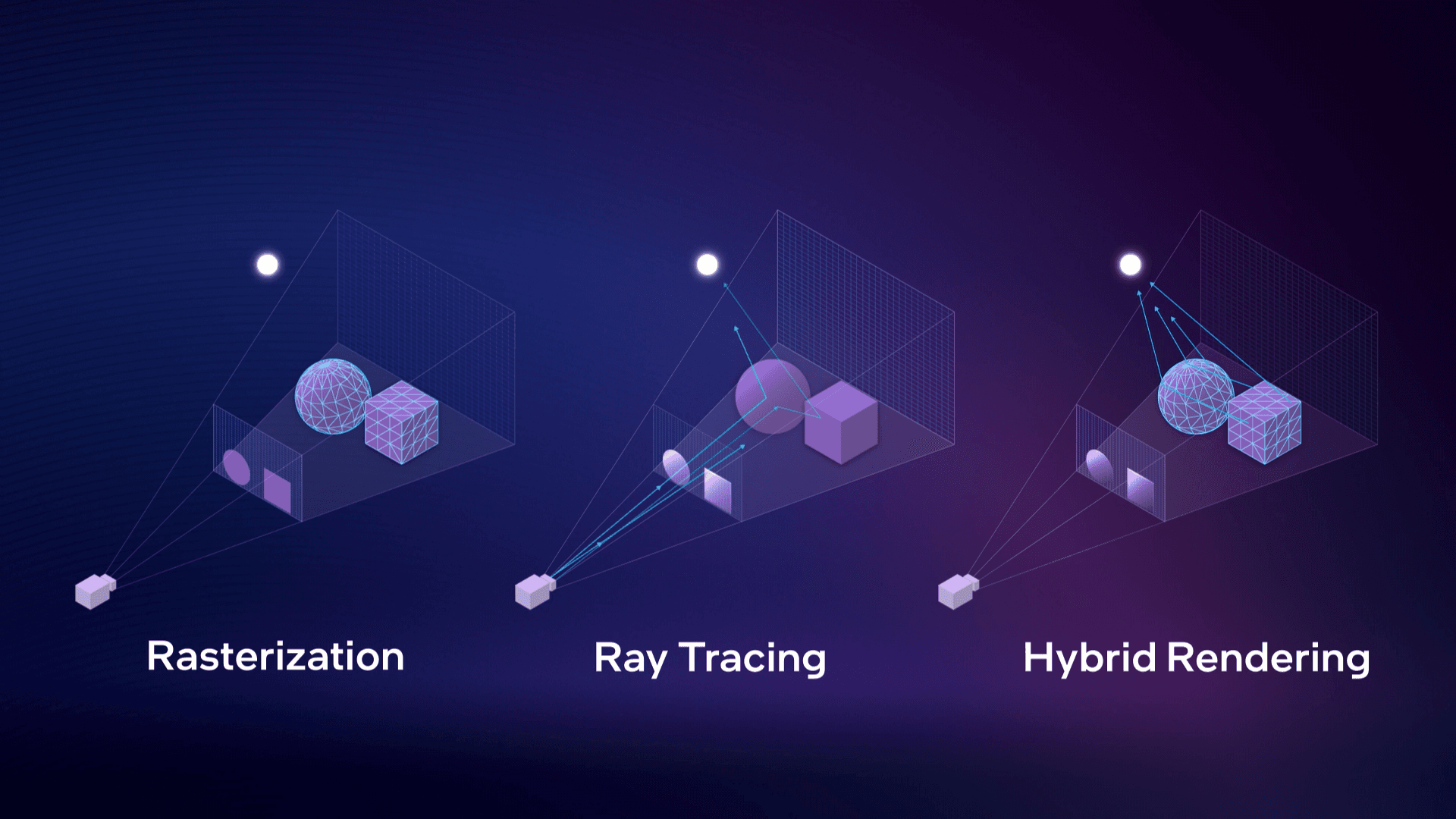 Rasterization

Ray Tracing

Hybrid Rendering